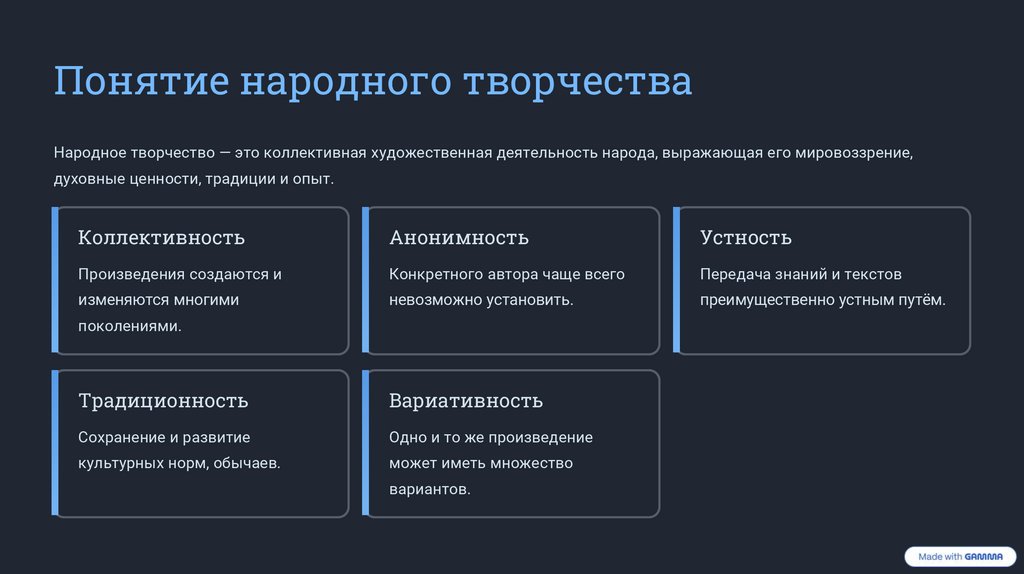 Понятие народного творчества

Народное творчество — это коллективная художественная деятельность народа, выражающая его мировоззрение, духовные ценности, традиции и опыт.

Коллективность

Произведения создаются и изменяются многими поколениями.

Анонимность

Конкретного автора чаще всего невозможно установить.

Устность

Передача знаний и текстов преимущественно устным путём.

Традиционность

Сохранение и развитие культурных норм, обычаев.

Вариативность

Одно и то же произведение может иметь множество вариантов.

Made with GAMMA